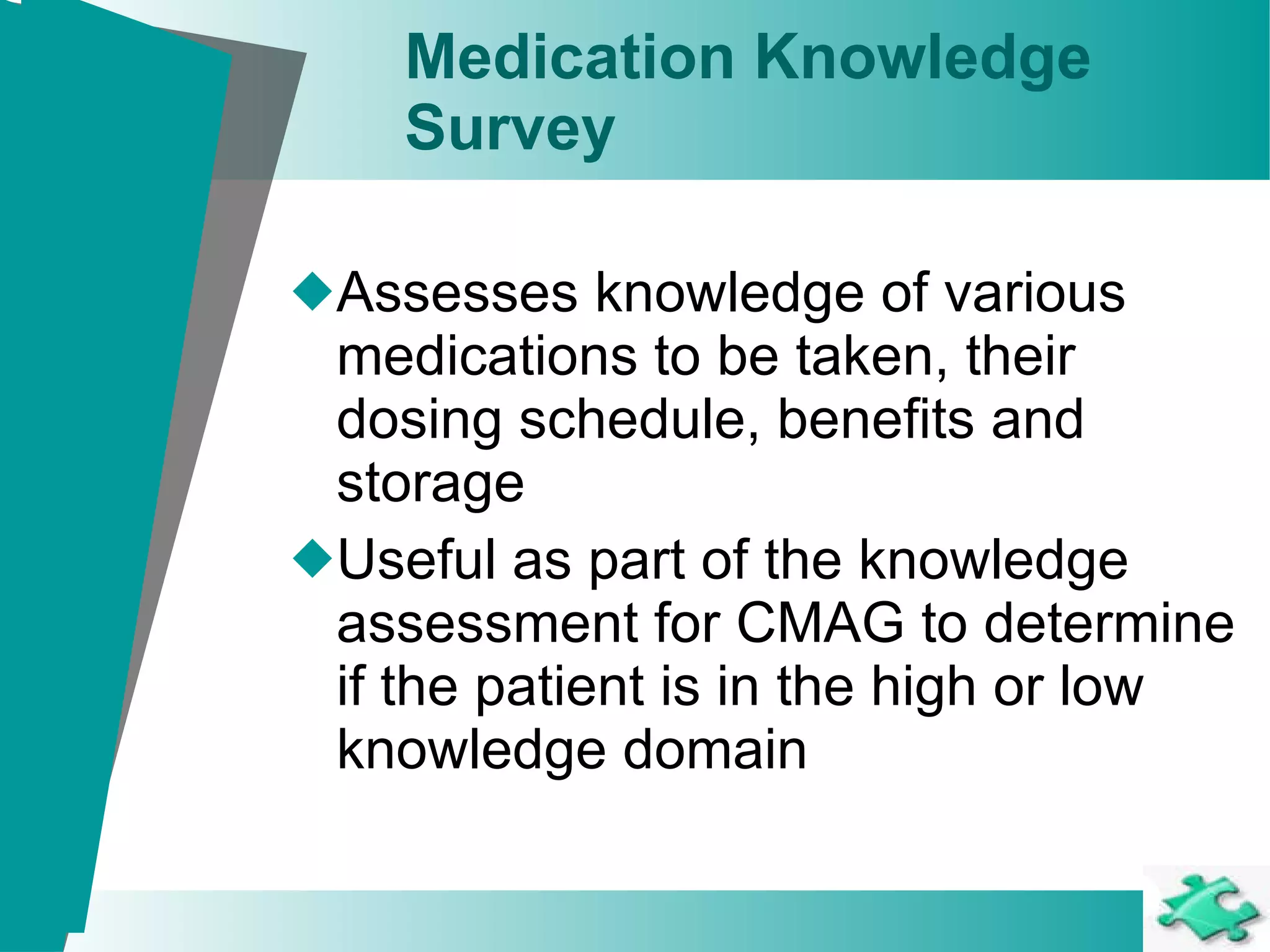 Medication Knowledge Survey

◆Assesses knowledge of various medications to be taken, their dosing schedule, benefits and storage

◆Useful as part of the knowledge assessment for CMAG to determine if the patient is in the high or low knowledge domain